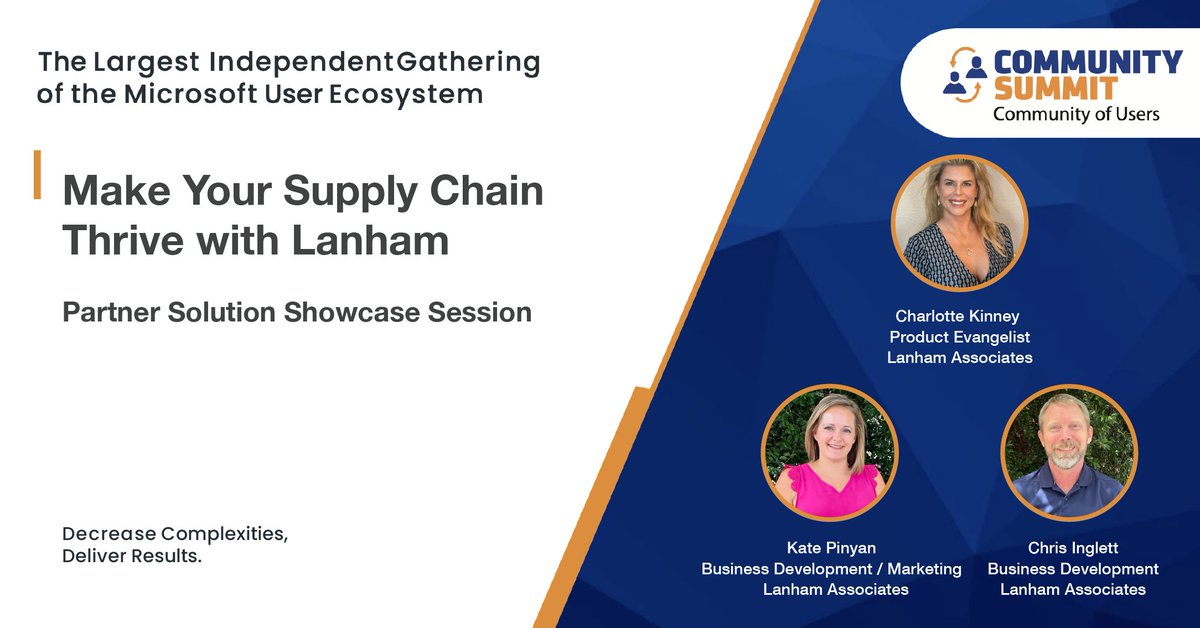 The Largest Independent Gathering of the Microsoft User Ecosystem

Make Your Supply Chain Thrive with Lanham

Partner Solution Showcase Session

Decrease Complexities, Deliver Results.

COMMUNITY SUMMIT
Community of Users

Charlotte Kinney
Product Evangelist
Lanham Associates

Kate Pinyan
Business Development / Marketing
Lanham Associates

Chris Inglett
Business Development
Lanham Associates